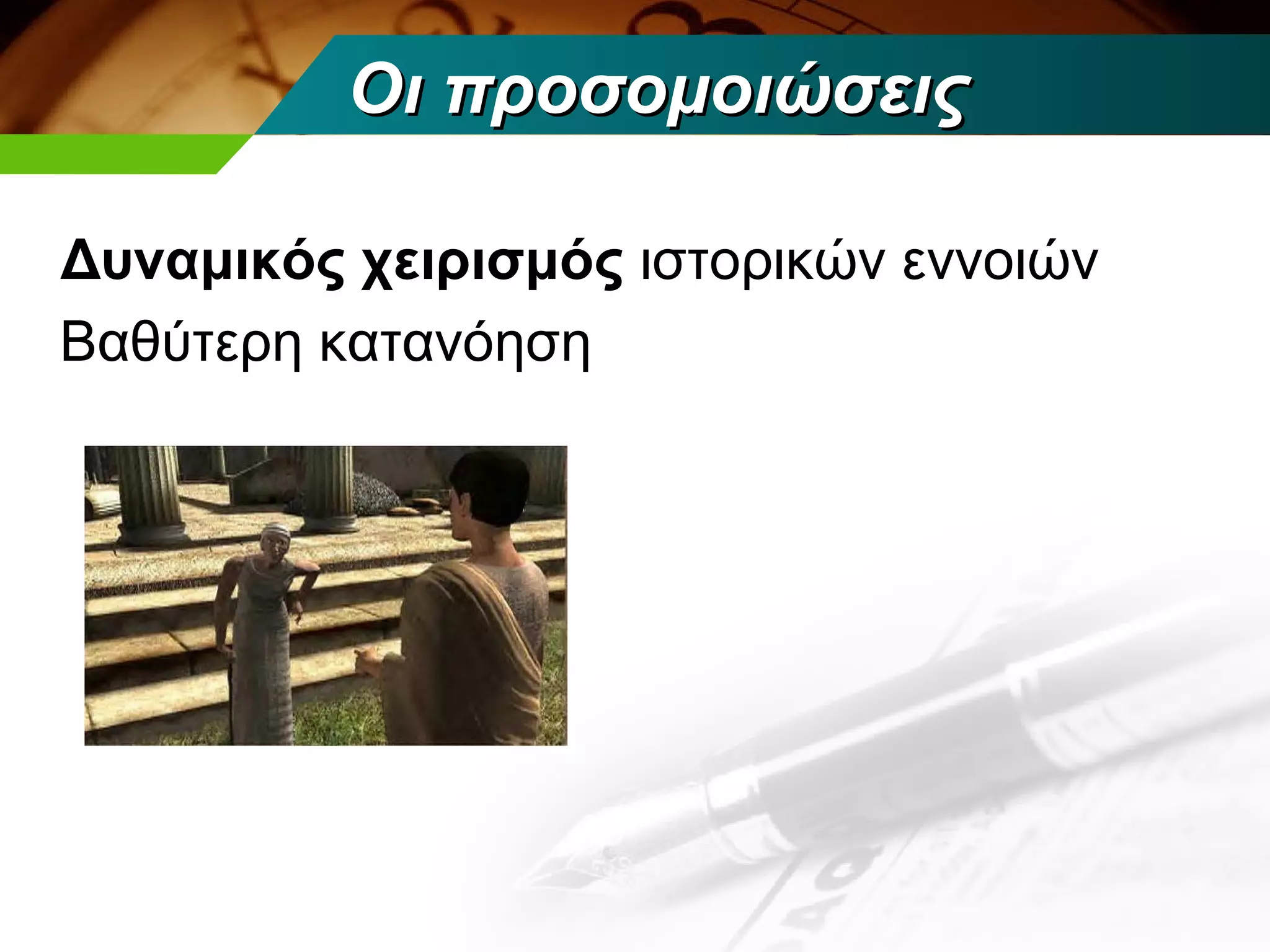 Οι προσομοιώσεις

Δυναμικός χειρισμός ιστορικών εννοιών

Βαθύτερη κατανόηση